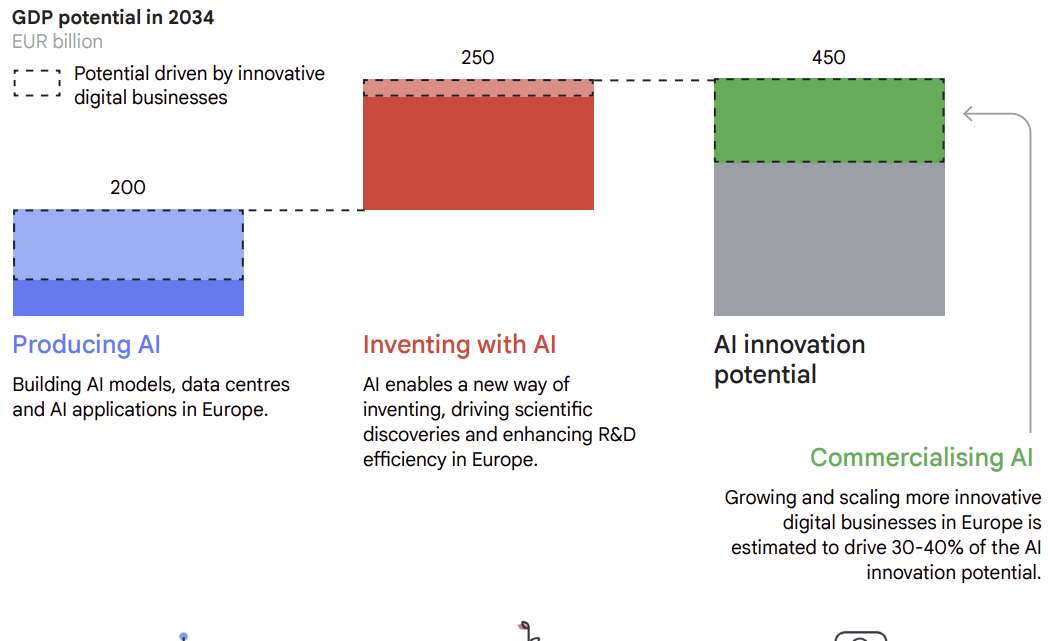 GDP potential in 2034
EUR billion

Potential driven by innovative digital businesses

200

250

450

Producing AI

Building AI models, data centres and AI applications in Europe.

Inventing with AI

AI enables a new way of inventing, driving scientific discoveries and enhancing R&D efficiency in Europe.

AI innovation potential

Commercialising AI

Growing and scaling more innovative digital businesses in Europe is estimated to drive 30-40% of the AI innovation potential.